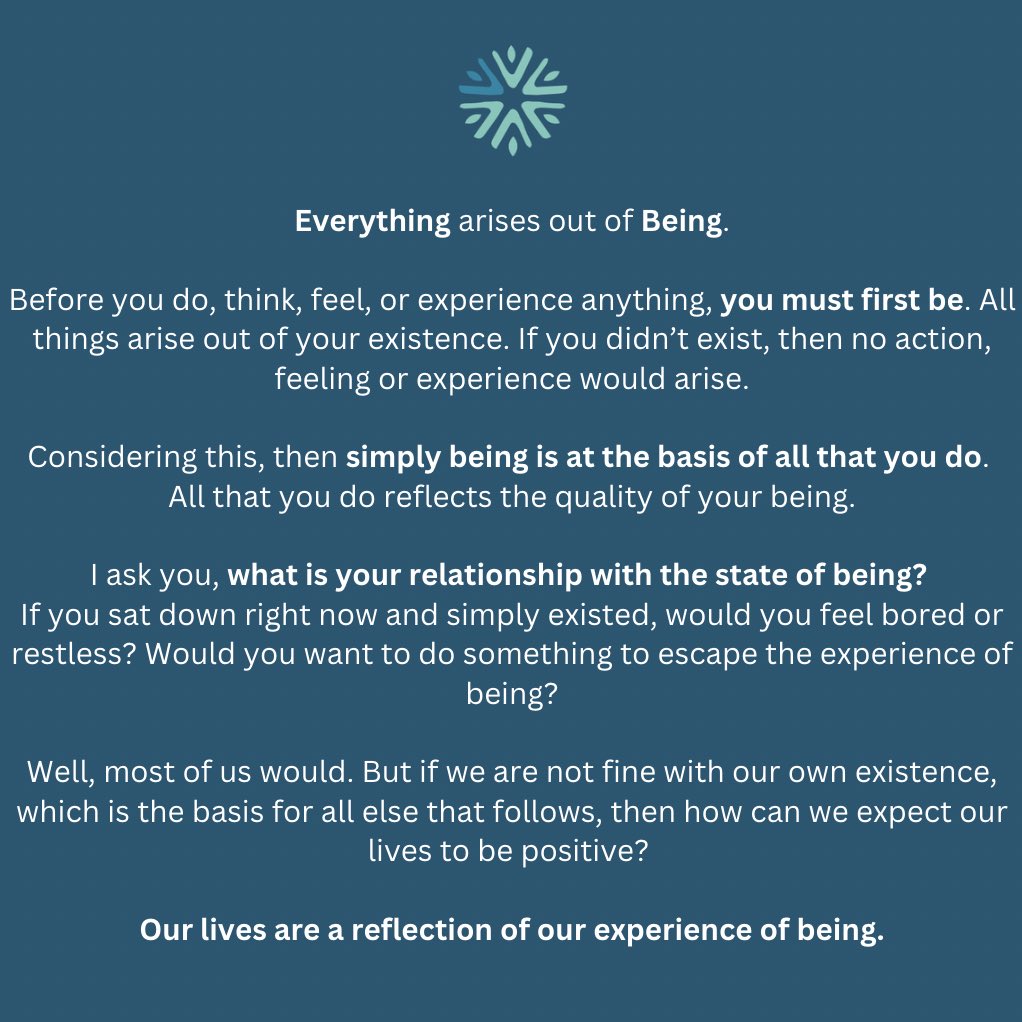 Everything arises out of Being.

Before you do, think, feel, or experience anything, you must first be. All things arise out of your existence. If you didn't exist, then no action, feeling or experience would arise.

Considering this, then simply being is at the basis of all that you do. All that you do reflects the quality of your being.

I ask you, what is your relationship with the state of being?
If you sat down right now and simply existed, would you feel bored or restless? Would you want to do something to escape the experience of being?

Well, most of us would. But if we are not fine with our own existence, which is the basis for all else that follows, then how can we expect our lives to be positive?

Our lives are a reflection of our experience of being.